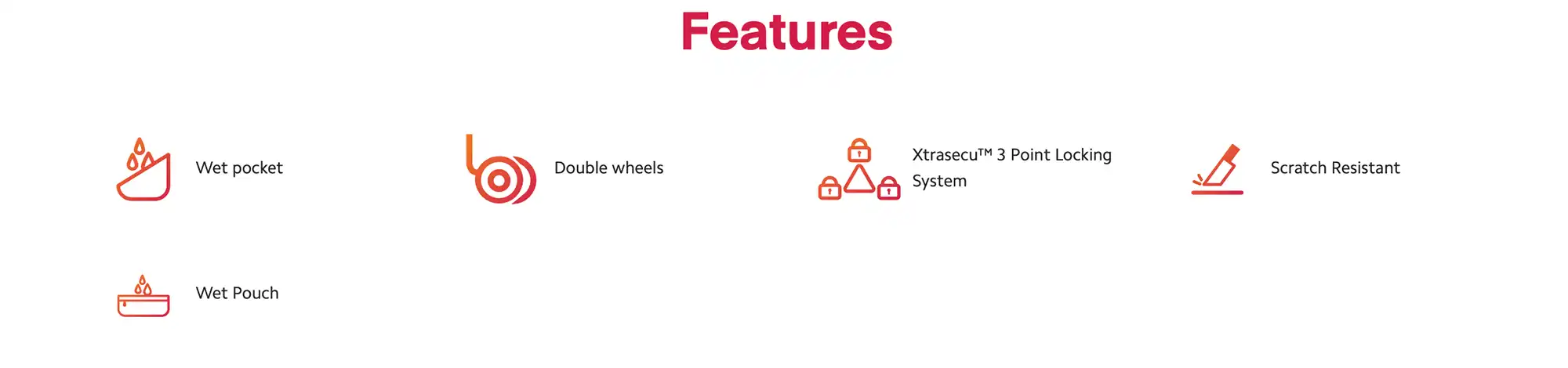 Features

Wet pocket

Double wheels

Xtrasecu™ 3 Point Locking System

Scratch Resistant

Wet Pouch